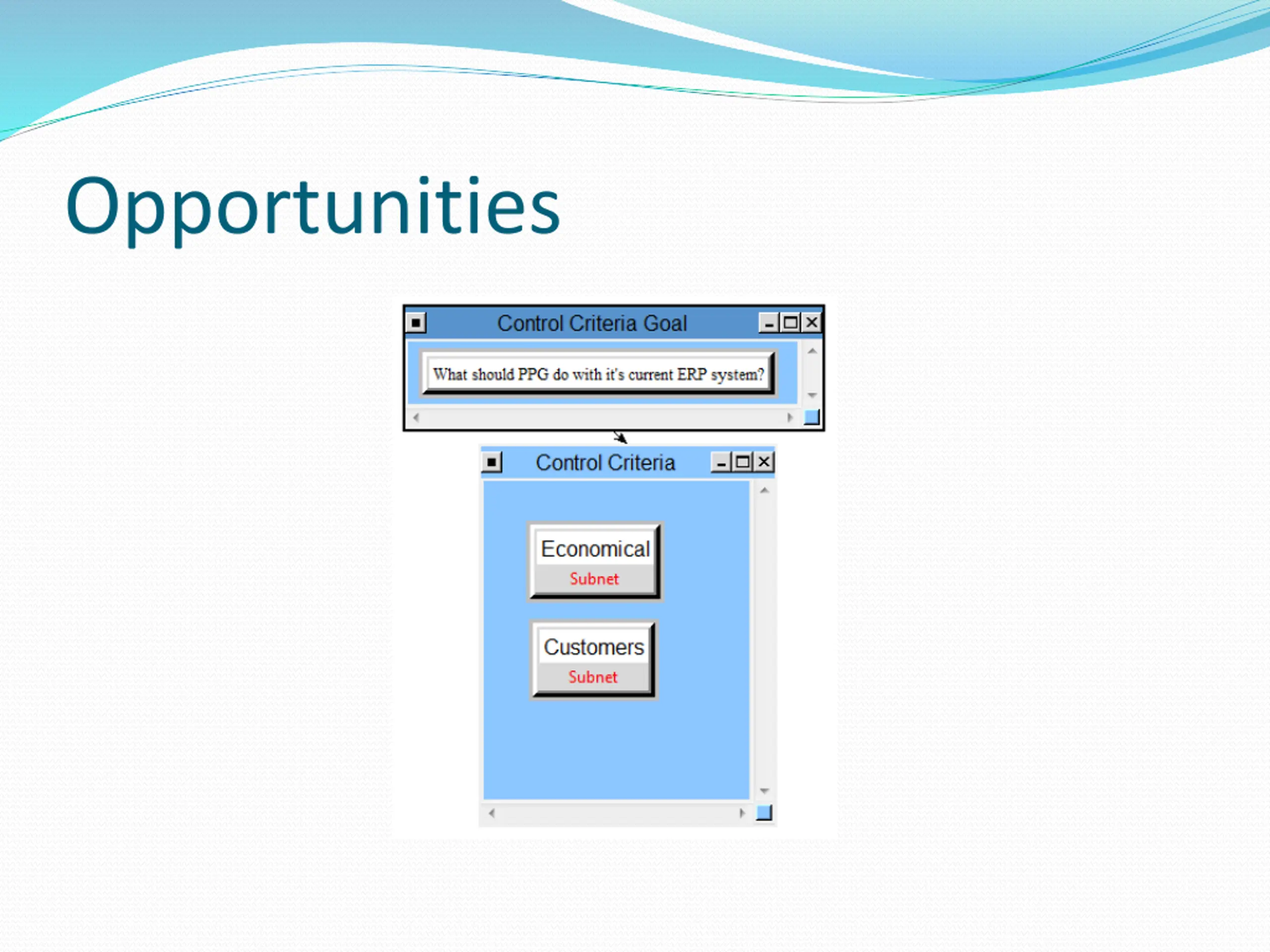 Opportunities

Control Criteria Goal

What should PPG do with it's current ERP system?

Control Criteria

Economical
Subnet

Customers
Subnet